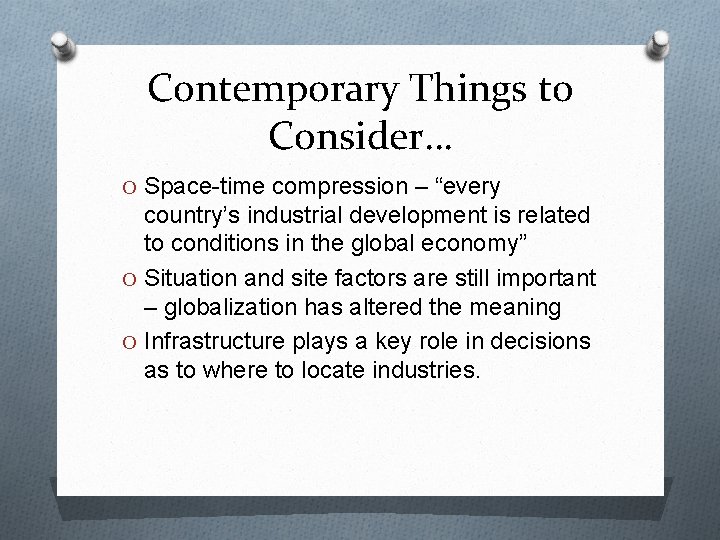 Contemporary Things to Consider…

O Space-time compression – “every country’s industrial development is related to conditions in the global economy”
O Situation and site factors are still important – globalization has altered the meaning
O Infrastructure plays a key role in decisions as to where to locate industries.